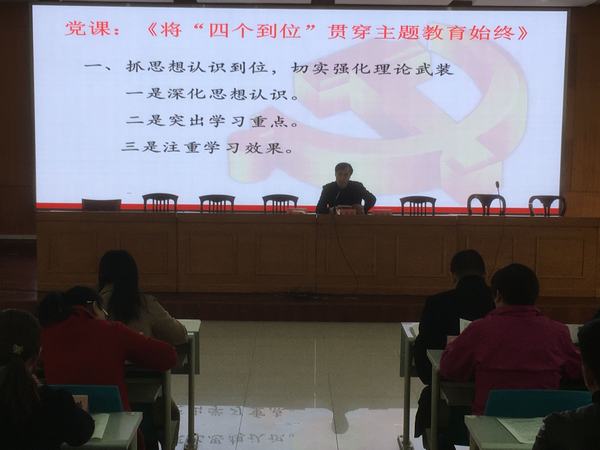 党课：《将“四个到位”贯穿主题教育始终》

一、抓思想认识到位，切实强化理论武装

一是深化思想认识。

二是突出学习重点。

三是注重学习效果。